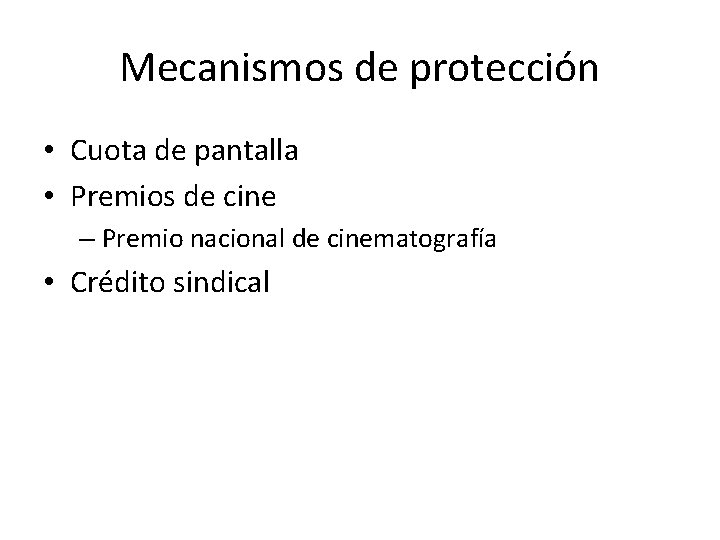 Mecanismos de protección

• Cuota de pantalla
• Premios de cine
  – Premio nacional de cinematografía
• Crédito sindical